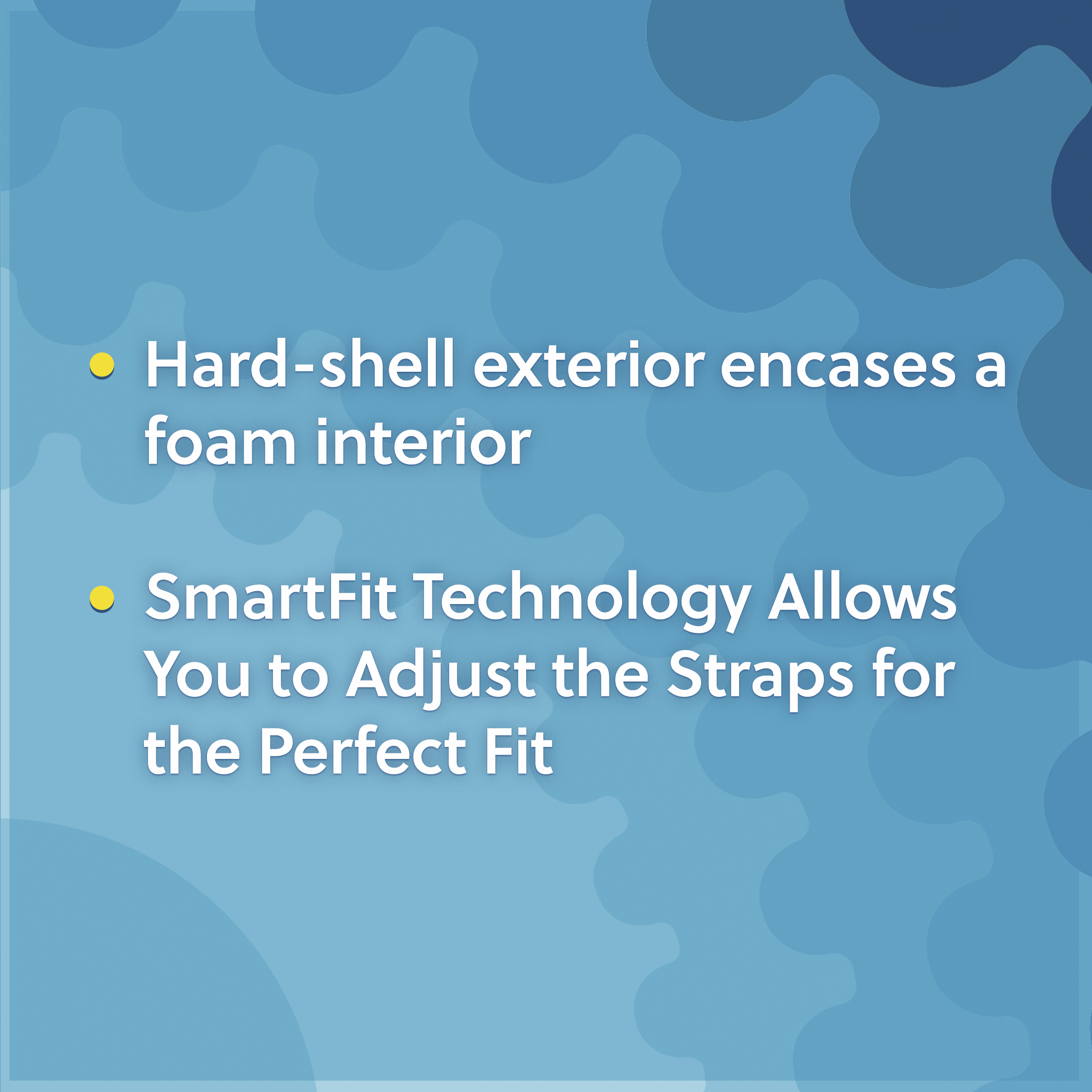 • Hard-shell exterior encases a foam interior

• SmartFit Technology Allows You to Adjust the Straps for the Perfect Fit